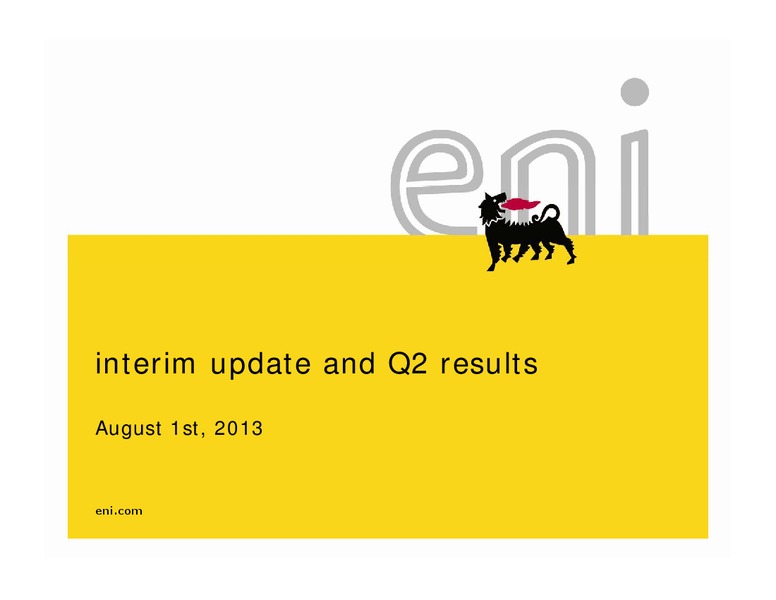 eni

interim update and Q2 results

August 1st, 2013

eni.com